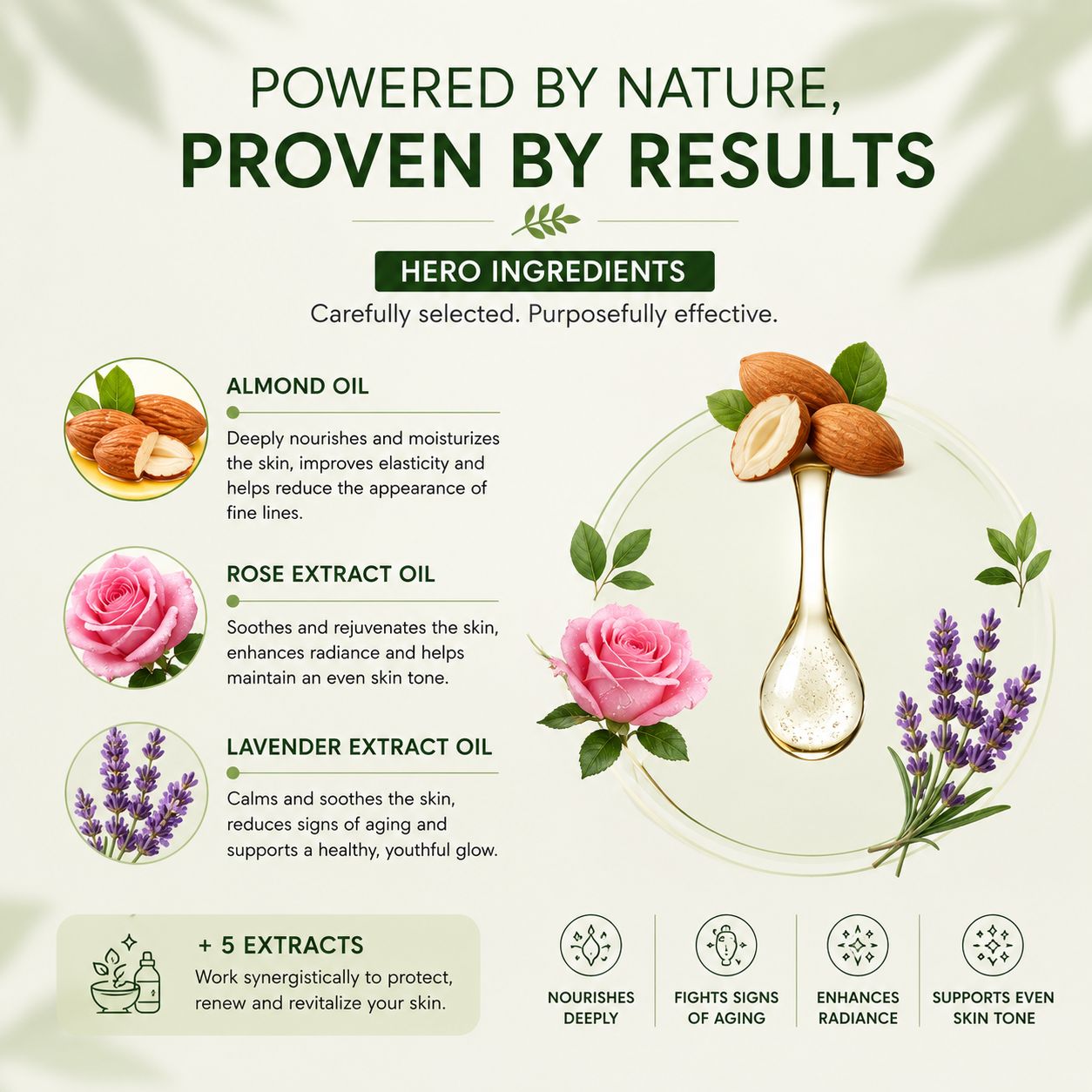 POWERED BY NATURE,
PROVEN BY RESULTS

HERO INGREDIENTS

Carefully selected. Purposefully effective.

ALMOND OIL

Deeply nourishes and moisturizes the skin, improves elasticity and helps reduce the appearance of fine lines.

ROSE EXTRACT OIL

Soothes and rejuvenates the skin, enhances radiance and helps maintain an even skin tone.

LAVENDER EXTRACT OIL

Calms and soothes the skin, reduces signs of aging and supports a healthy, youthful glow.

+ 5 EXTRACTS

Work synergistically to protect, renew and revitalize your skin.

NOURISHES DEEPLY

FIGHTS SIGNS OF AGING

ENHANCES RADIANCE

SUPPORTS EVEN SKIN TONE